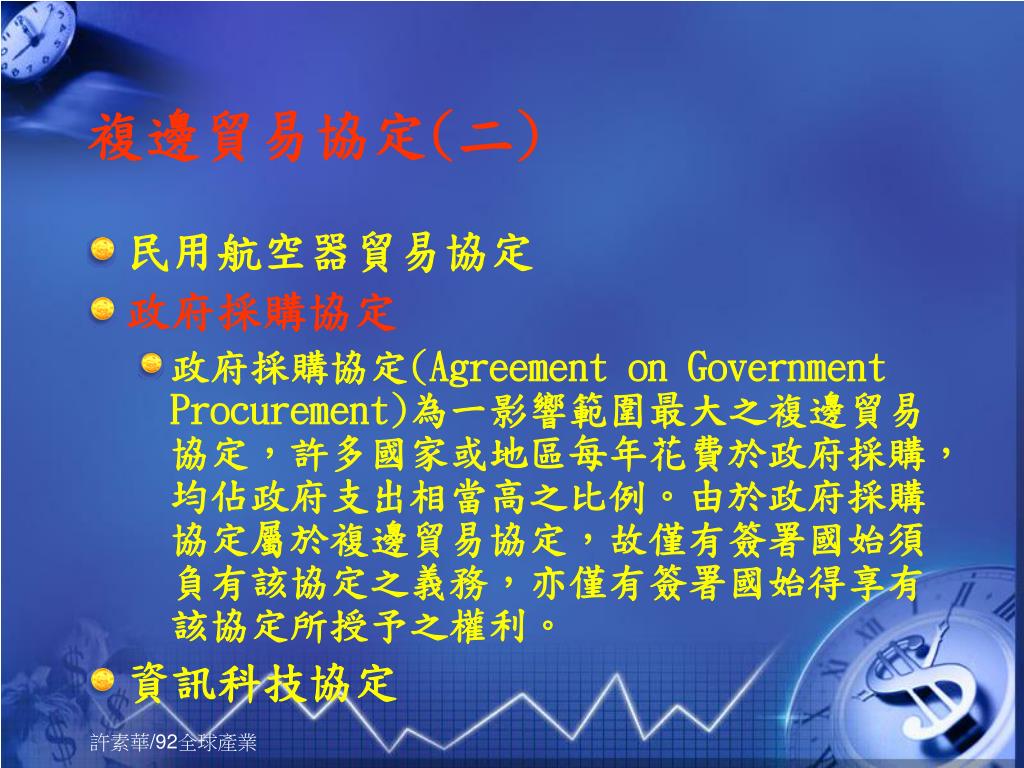 複邊貿易協定(二)

民用航空器貿易協定

政府採購協定

政府採購協定(Agreement on Government Procurement)為一影響範圍最大之複邊貿易協定，許多國家或地區每年花費於政府採購，均佔政府支出相當高之比例。由於政府採購協定屬於複邊貿易協定，故僅有簽署國始須負有該協定之義務，亦僅有簽署國始得享有該協定所授予之權利。

資訊科技協定

許素華/92全球產業